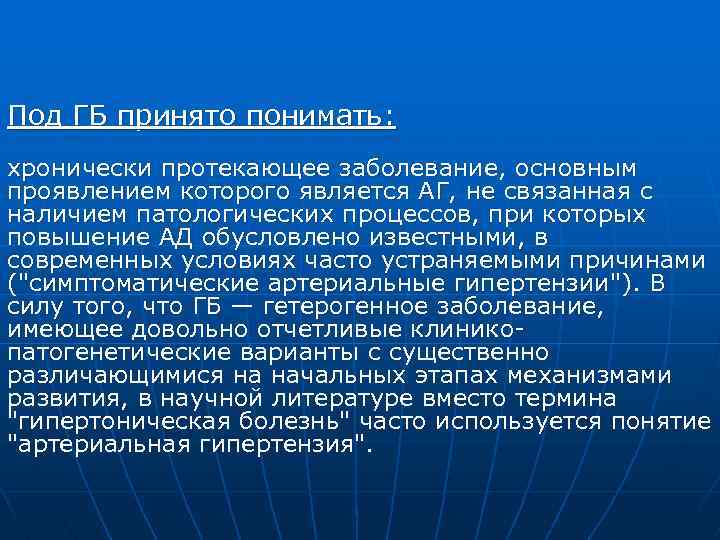 Под ГБ принято понимать:

хронически протекающее заболевание, основным проявлением которого является АГ, не связанная с наличием патологических процессов, при которых повышение АД обусловлено известными, в современных условиях часто устраняемыми причинами ("симптоматические артериальные гипертензии"). В силу того, что ГБ — гетерогенное заболевание, имеющее довольно отчетливые клинико-патогенетические варианты с существенно различающимися на начальных этапах механизмами развития, в научной литературе вместо термина "гипертоническая болезнь" часто используется понятие "артериальная гипертензия".